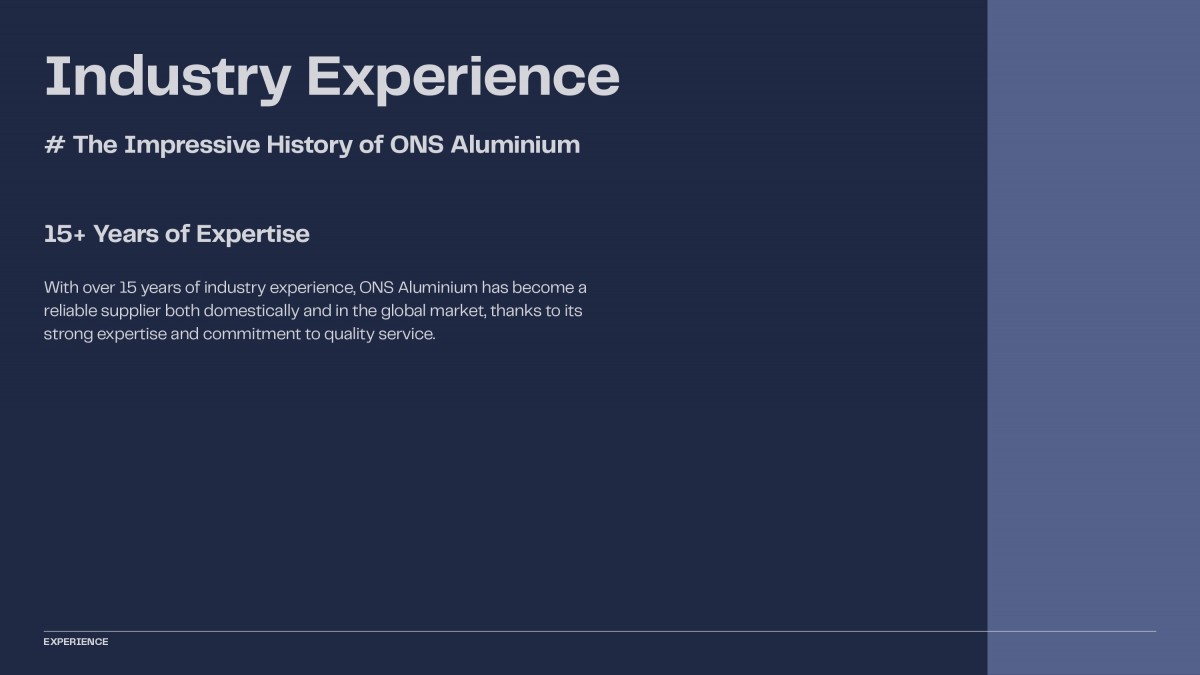 Industry Experience

# The Impressive History of ONS Aluminium

15+ Years of Expertise

With over 15 years of industry experience, ONS Aluminium has become a reliable supplier both domestically and in the global market, thanks to its strong expertise and commitment to quality service.

EXPERIENCE